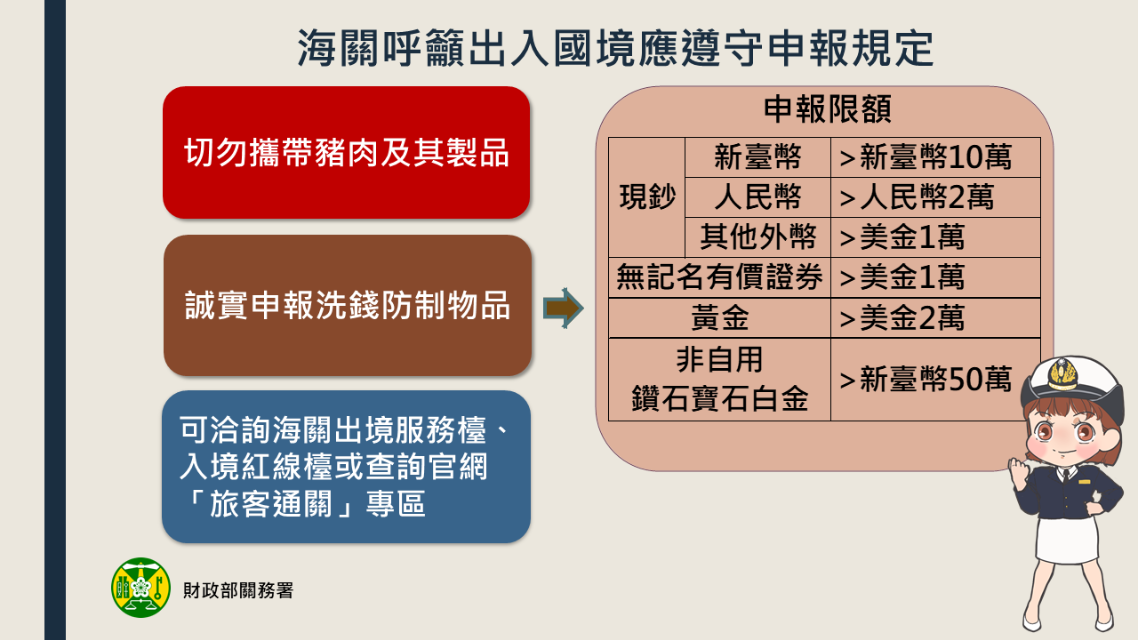 海關呼籲出入國境應遵守申報規定

切勿攜帶豬肉及其製品

誠實申報洗錢防制物品

可洽詢海關出境服務檯、入境紅線檯或查詢官網「旅客通關」專區

申報限額

| 現鈔 | 新臺幣 | >新臺幣10萬 |
|---|---|---|
| 現鈔 | 人民幣 | >人民幣2萬 |
| 現鈔 | 其他外幣 | >美金1萬 |
| 無記名有價證券 | | >美金1萬 |
| 黃金 | | >美金2萬 |
| 非自用 鑽石寶石白金 | | >新臺幣50萬 |

財政部關務署